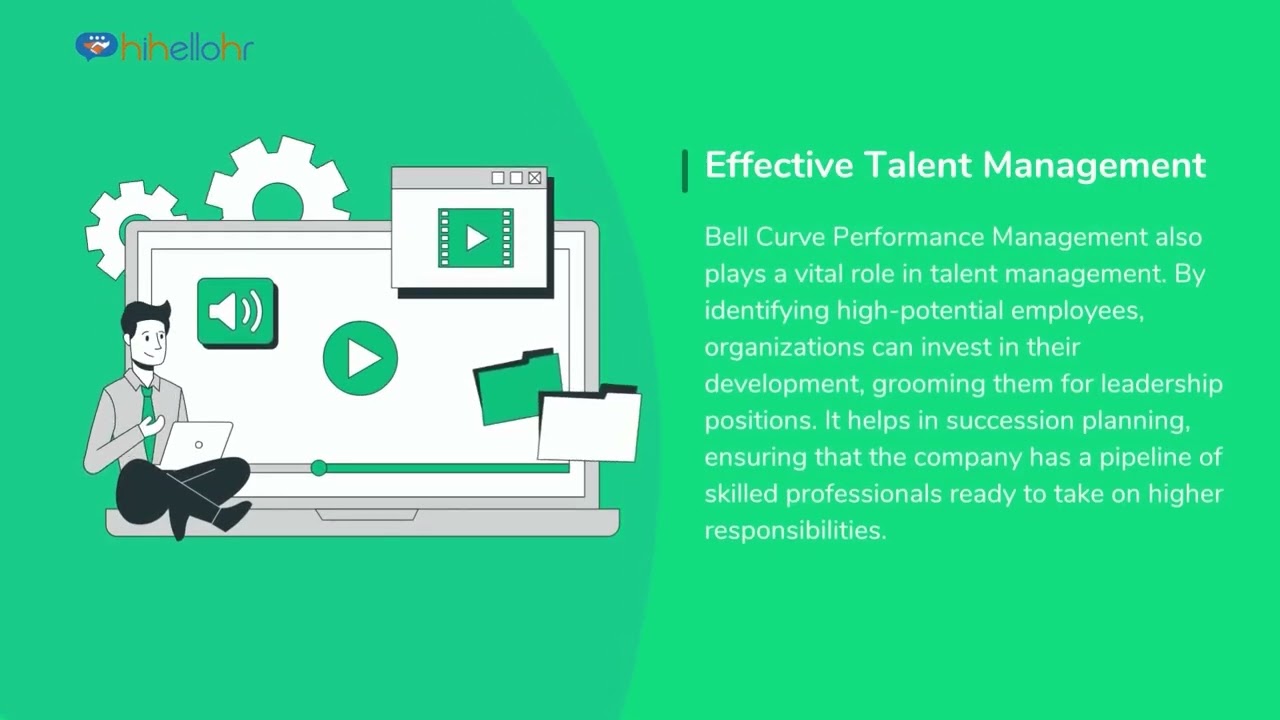 hihellohr

Effective Talent Management

Bell Curve Performance Management also plays a vital role in talent management. By identifying high-potential employees, organizations can invest in their development, grooming them for leadership positions. It helps in succession planning, ensuring that the company has a pipeline of skilled professionals ready to take on higher responsibilities.